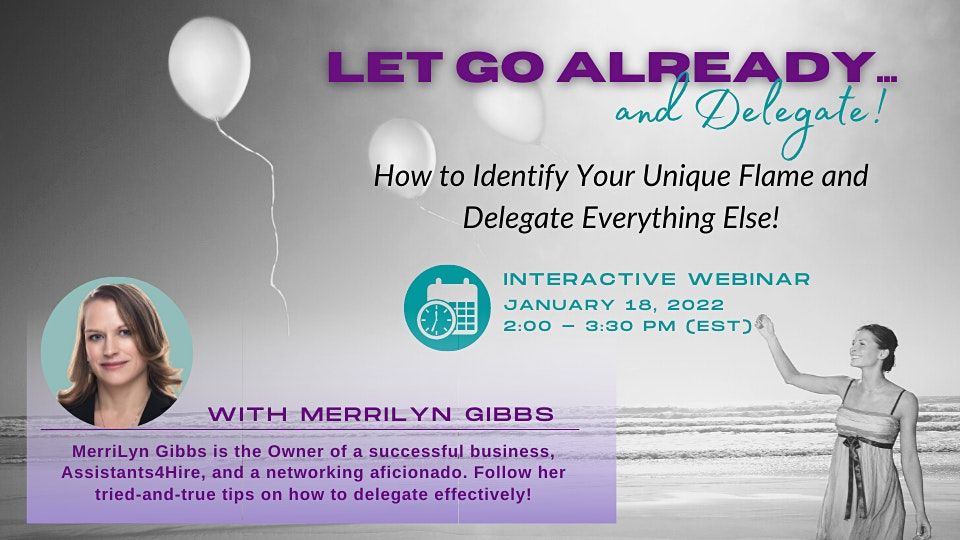 LET GO ALREADY...
and Delegate!

How to Identify Your Unique Flame and Delegate Everything Else!

INTERACTIVE WEBINAR
JANUARY 18, 2022
2:00 – 3:30 PM (EST)

WITH MERRILYN GIBBS

MerriLyn Gibbs is the Owner of a successful business, Assistants4Hire, and a networking aficionado. Follow her tried-and-true tips on how to delegate effectively!